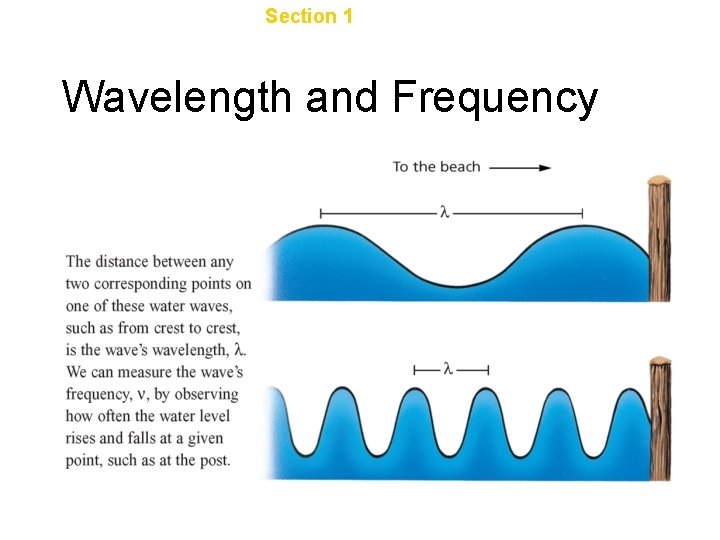 Section 1

Wavelength and Frequency

To the beach

$\lambda$

The distance between any two corresponding points on one of these water waves, such as from crest to crest, is the wave's wavelength, $\lambda$. We can measure the wave's frequency, $\nu$, by observing how often the water level rises and falls at a given point, such as at the post.

$\lambda$